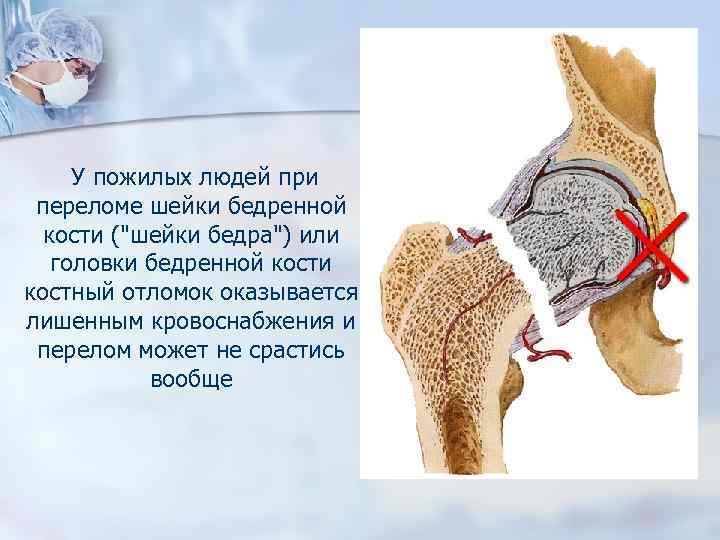 У пожилых людей при переломе шейки бедренной кости ("шейки бедра") или головки бедренной кости костный отломок оказывается лишенным кровоснабжения и перелом может не срастись вообще